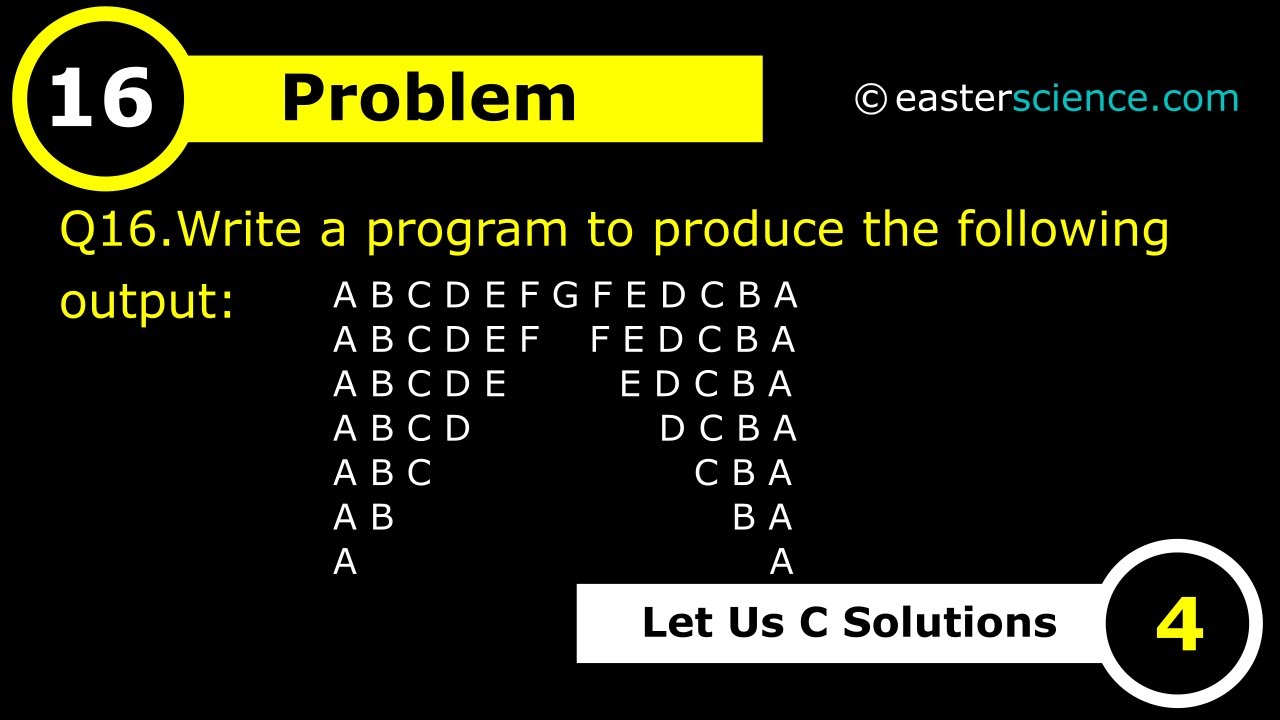 16 Problem

© easterscience.com

Q16.Write a program to produce the following output:

A B C D E F G F E D C B A
A B C D E F   F E D C B A
A B C D E       E D C B A
A B C D           D C B A
A B C               C B A
A B                   B A
A                       A

Let Us C Solutions 4